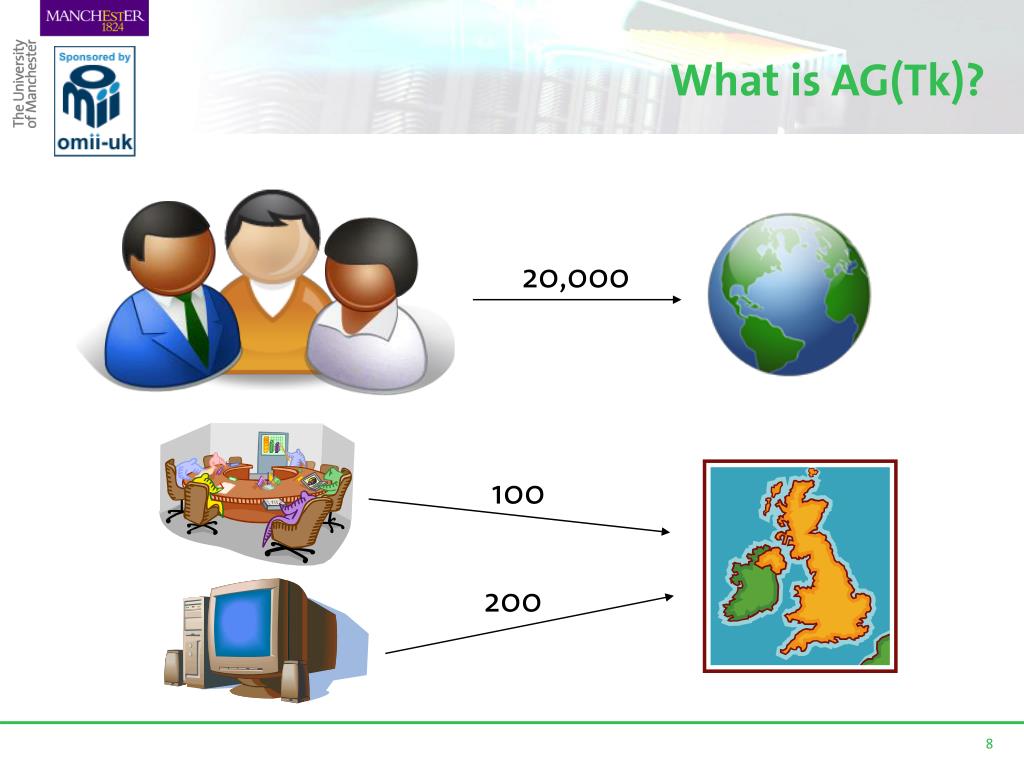 MANCHESTER
1824

The University
of Manchester

Sponsored by
omii-uk

What is AG(Tk)?

20,000

100

200

8